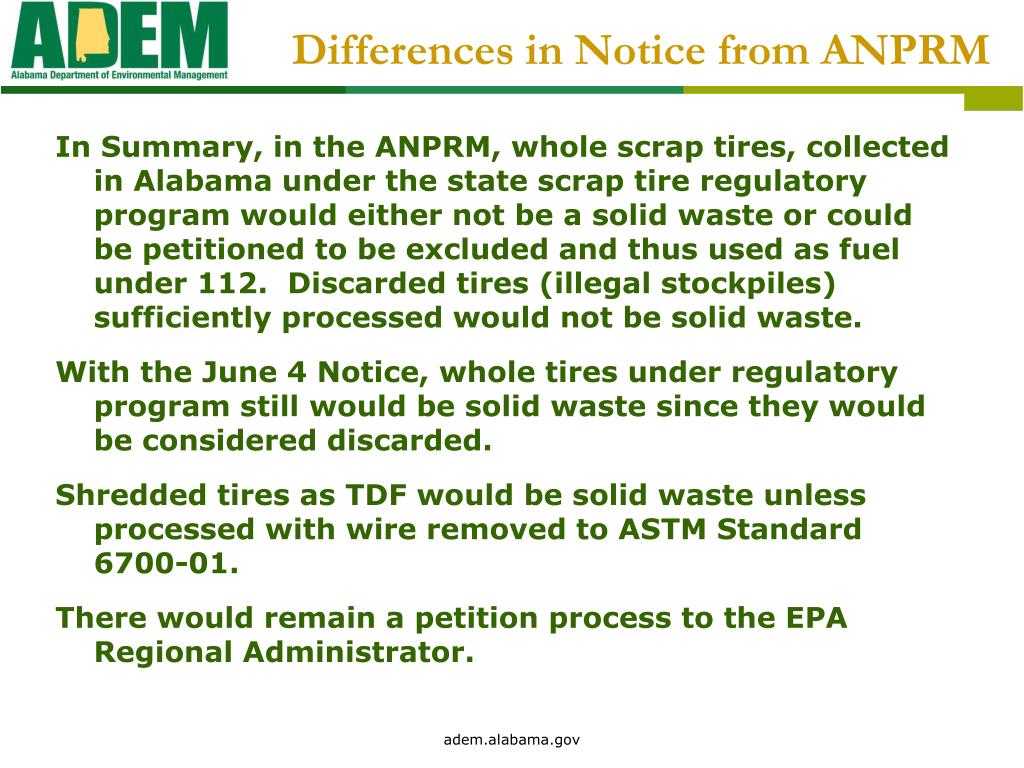 ADEM
Alabama Department of Environmental Management

Differences in Notice from ANPRM

In Summary, in the ANPRM, whole scrap tires, collected in Alabama under the state scrap tire regulatory program would either not be a solid waste or could be petitioned to be excluded and thus used as fuel under 112. Discarded tires (illegal stockpiles) sufficiently processed would not be solid waste.

With the June 4 Notice, whole tires under regulatory program still would be solid waste since they would be considered discarded.

Shredded tires as TDF would be solid waste unless processed with wire removed to ASTM Standard 6700-01.

There would remain a petition process to the EPA Regional Administrator.

adem.alabama.gov